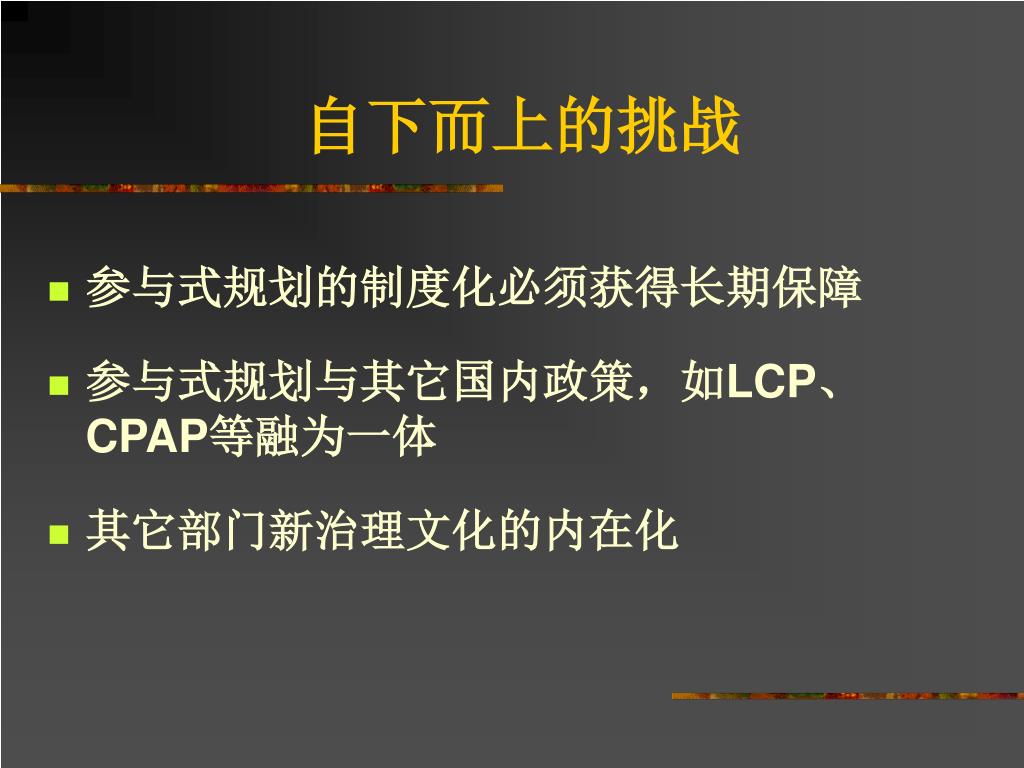 自下而上的挑战

参与式规划的制度化必须获得长期保障

参与式规划与其它国内政策，如LCP、CPAP等融为一体

其它部门新治理文化的内在化